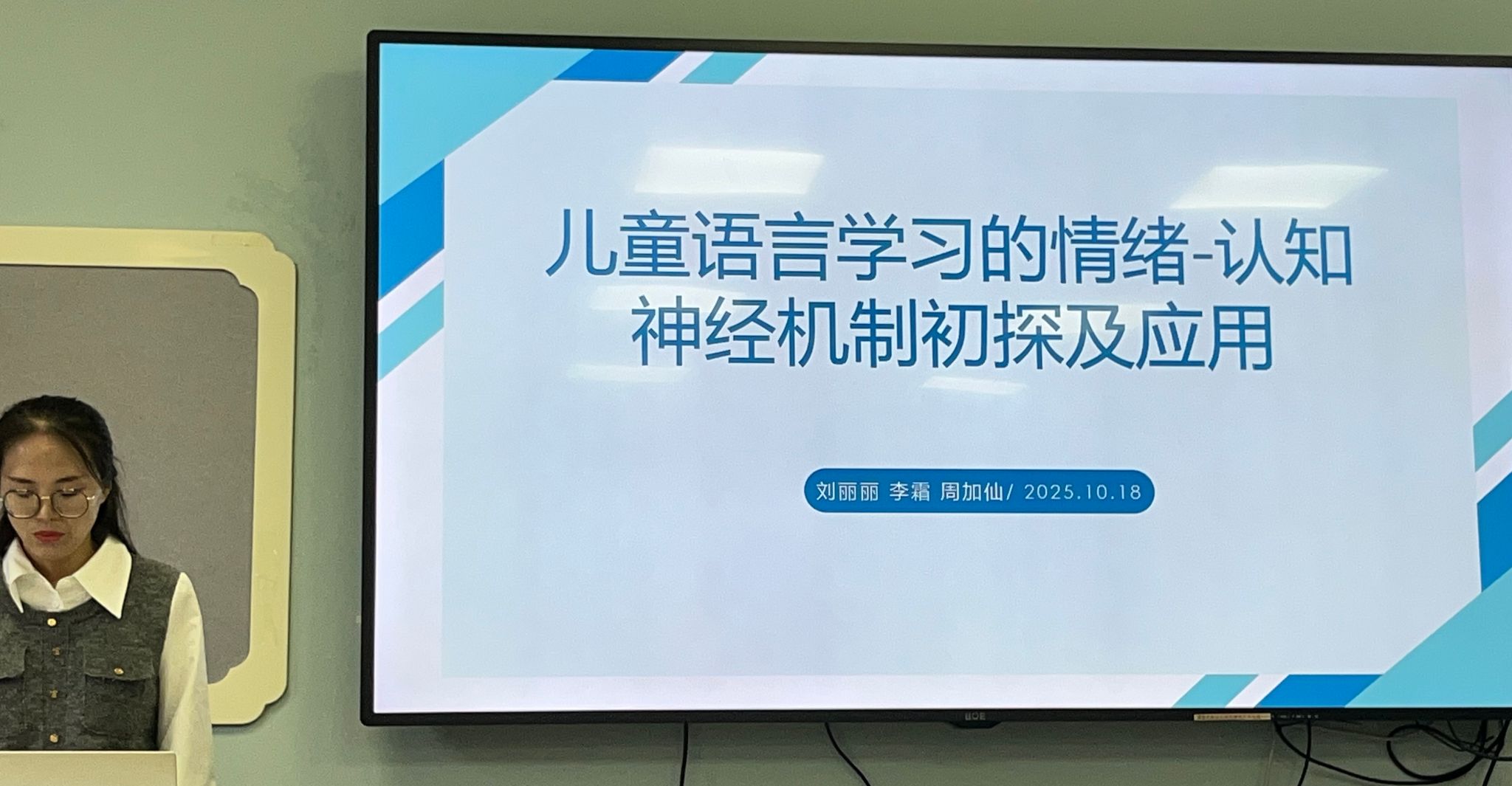 儿童语言学习的情绪-认知神经机制初探及应用

刘丽丽 李霜 周加仙/ 2025.10.18

BOE